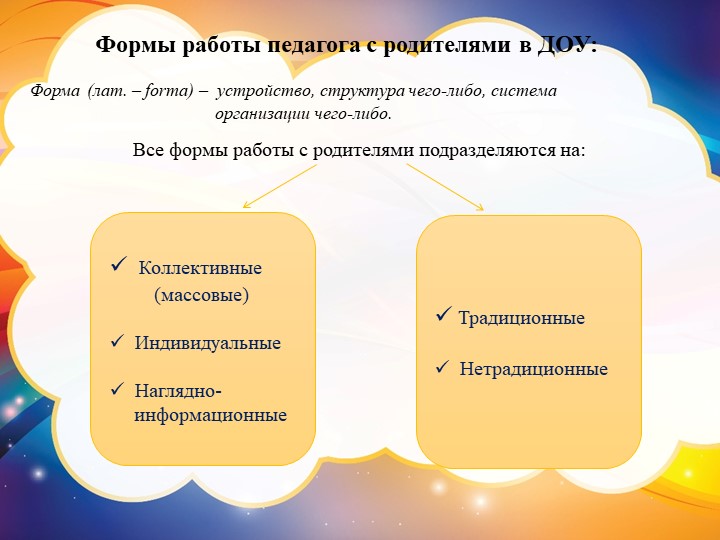 Формы работы педагога с родителями в ДОУ:

Форма (лат. – forma) – устройство, структура чего-либо, система организации чего-либо.

Все формы работы с родителями подразделяются на:

✓ Коллективные (массовые)

✓ Индивидуальные

✓ Наглядно-информационные

✓ Традиционные

✓ Нетрадиционные